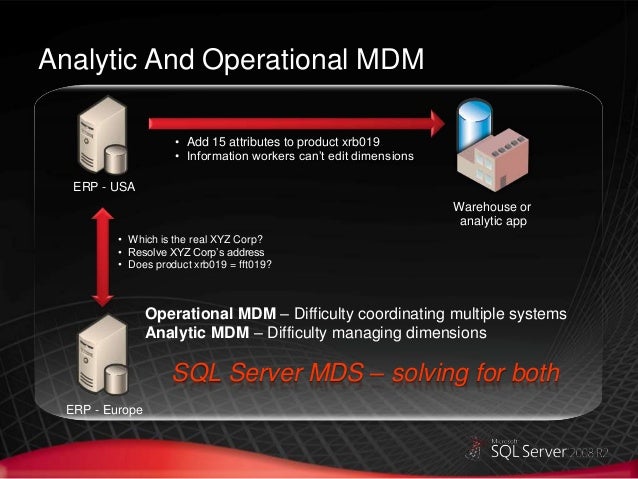 Analytic And Operational MDM

• Add 15 attributes to product xrb019
• Information workers can't edit dimensions

ERP - USA

Warehouse or analytic app

• Which is the real XYZ Corp?
• Resolve XYZ Corp's address
• Does product xrb019 = fft019?

**Operational MDM** – Difficulty coordinating multiple systems
**Analytic MDM** – Difficulty managing dimensions

SQL Server MDS – solving for both

ERP - Europe

Microsoft SQL Server 2008 R2